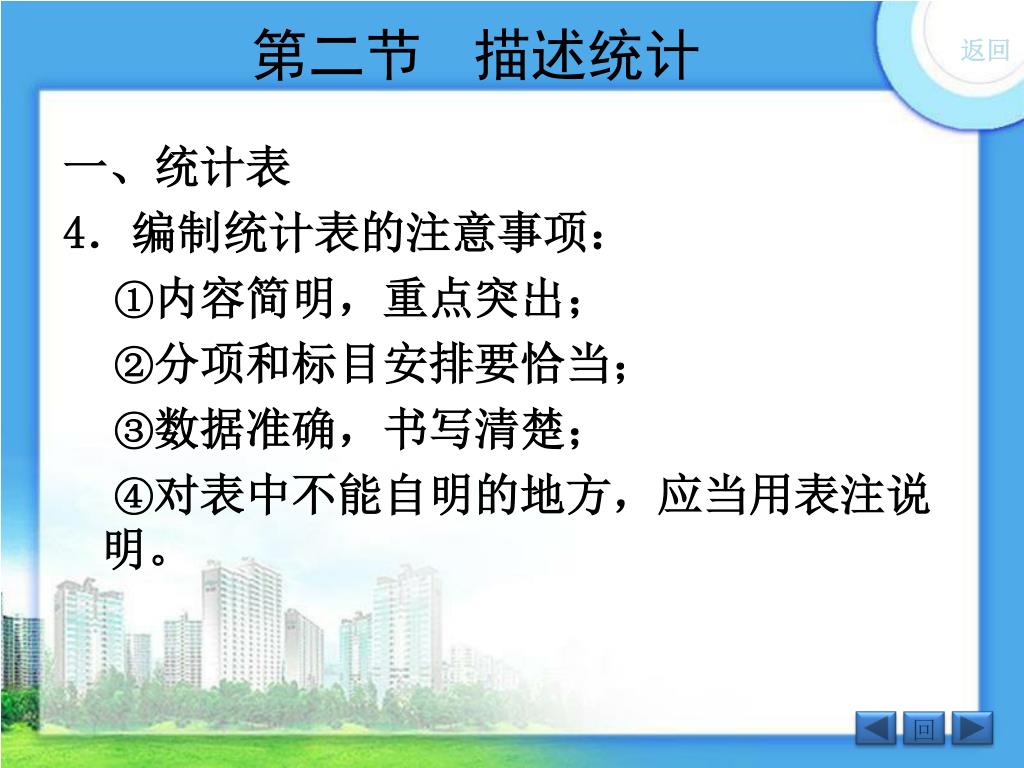 第二节　描述统计

返回

一、统计表

4．编制统计表的注意事项：

①内容简明，重点突出；

②分项和标目安排要恰当；

③数据准确，书写清楚；

④对表中不能自明的地方，应当用表注说明。

回